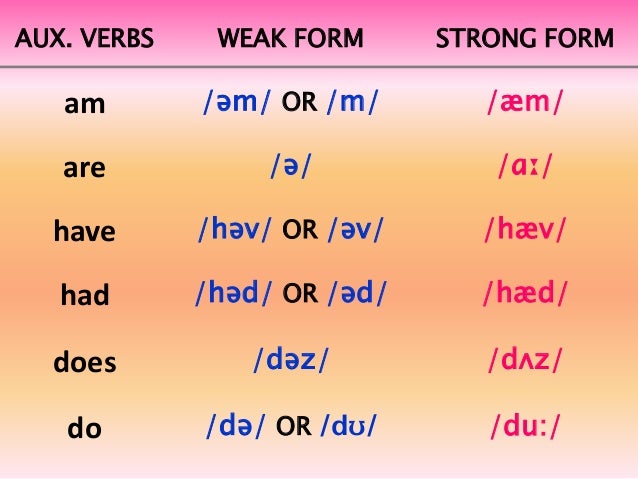 | AUX. VERBS | WEAK FORM | STRONG FORM |
|---|---|---|
| am | /əm/ OR /m/ | /æm/ |
| are | /ə/ | /ɑː/ |
| have | /həv/ OR /əv/ | /hæv/ |
| had | /həd/ OR /əd/ | /hæd/ |
| does | /dəz/ | /dʌz/ |
| do | /də/ OR /dʊ/ | /duː/ |